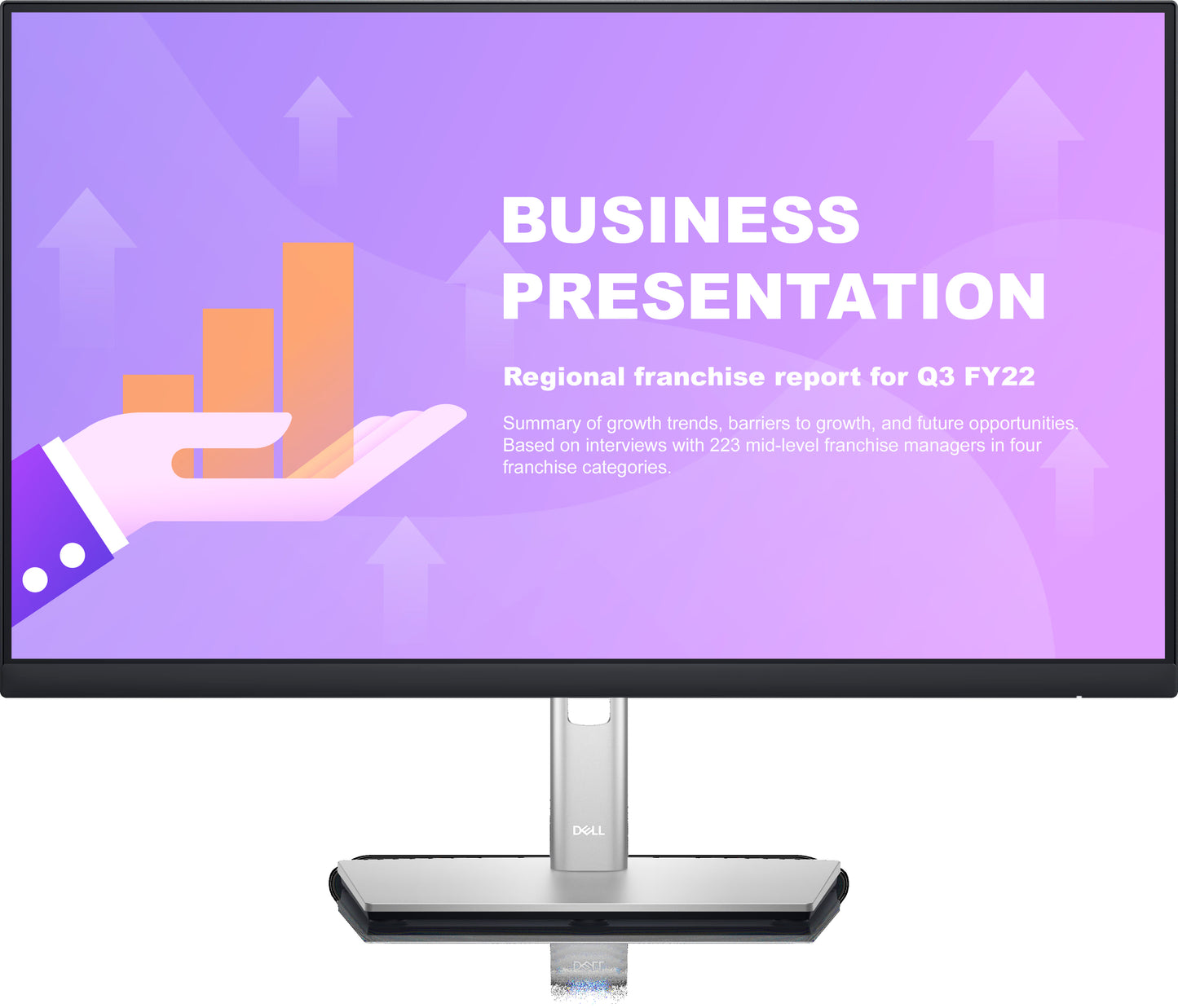 BUSINESS PRESENTATION

Regional franchise report for Q3 FY22

Summary of growth trends, barriers to growth, and future opportunities. Based on interviews with 223 mid-level franchise managers in four franchise categories.

DELL